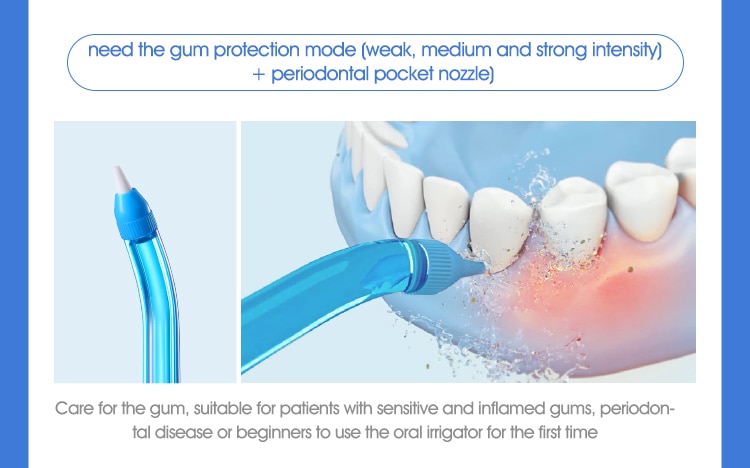 need the gum protection mode (weak, medium and strong intensity) + periodontal pocket nozzle)

Care for the gum, suitable for patients with sensitive and inflamed gums, periodontal disease or beginners to use the oral irrigator for the first time